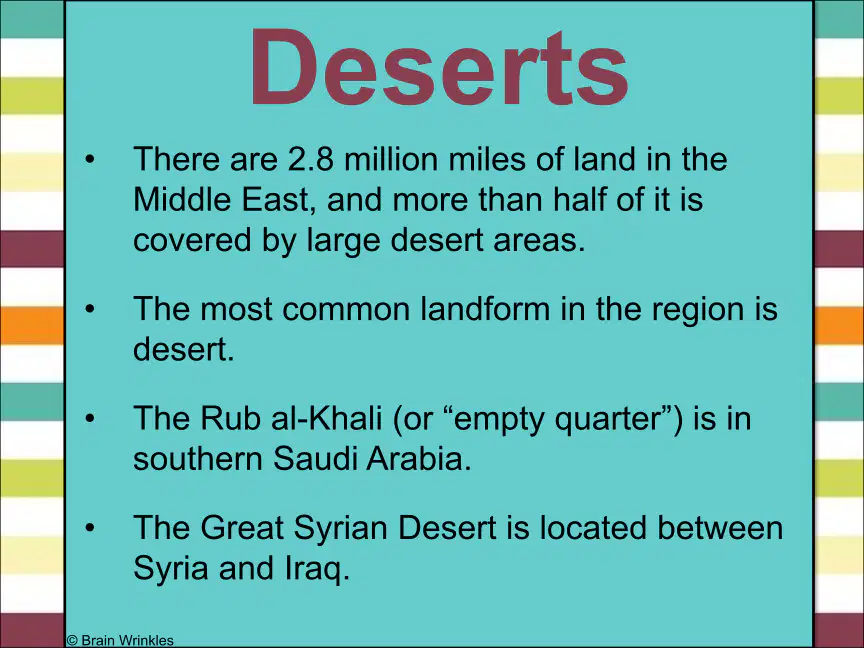 Deserts

• There are 2.8 million miles of land in the Middle East, and more than half of it is covered by large desert areas.

• The most common landform in the region is desert.

• The Rub al-Khali (or “empty quarter”) is in southern Saudi Arabia.

• The Great Syrian Desert is located between Syria and Iraq.

© Brain Wrinkles